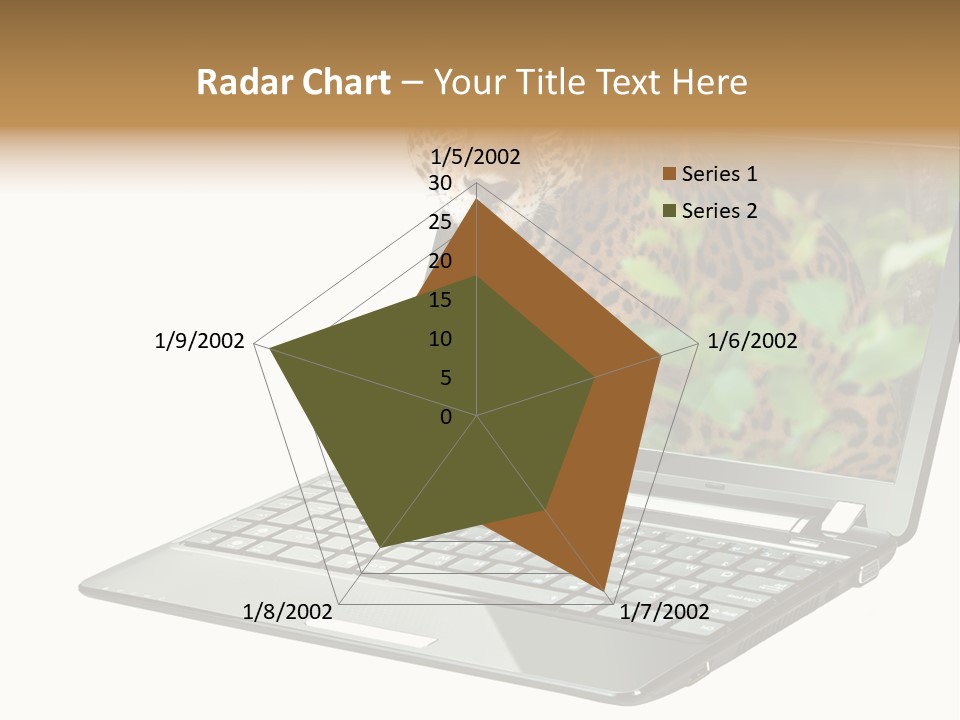 Radar Chart – Your Title Text Here

1/5/2002
30
25
20
15
10
5
0
1/6/2002
1/7/2002
1/8/2002
1/9/2002

Series 1
Series 2